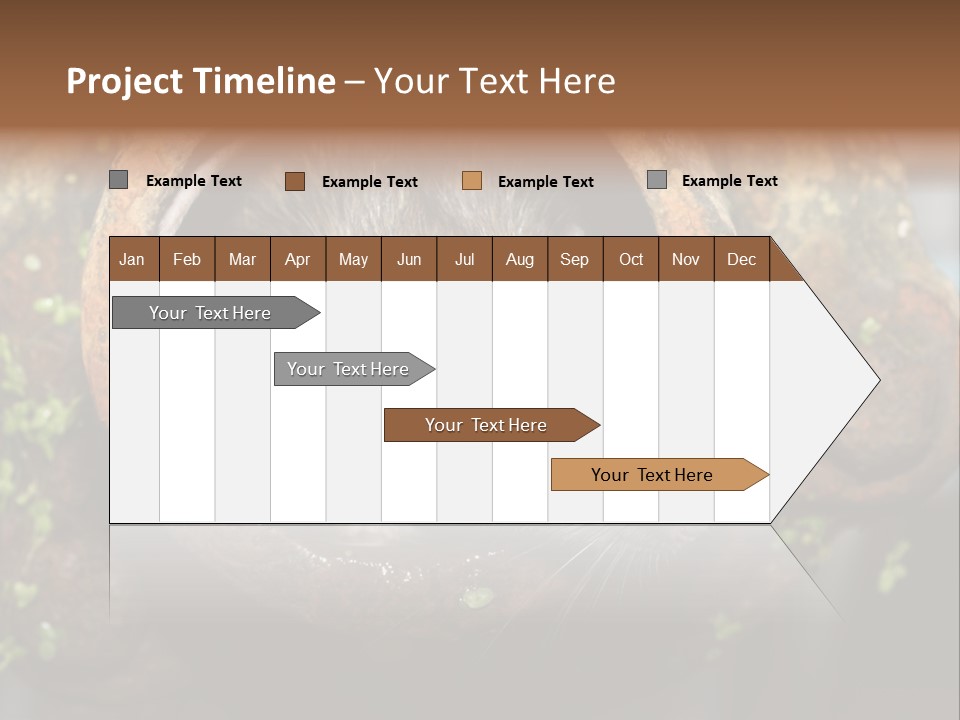 Project Timeline – Your Text Here

Example Text
Example Text
Example Text
Example Text

| Jan | Feb | Mar | Apr | May | Jun | Jul | Aug | Sep | Oct | Nov | Dec |
|---|---|---|---|---|---|---|---|---|---|---|---|

Your Text Here
Your Text Here
Your Text Here
Your Text Here